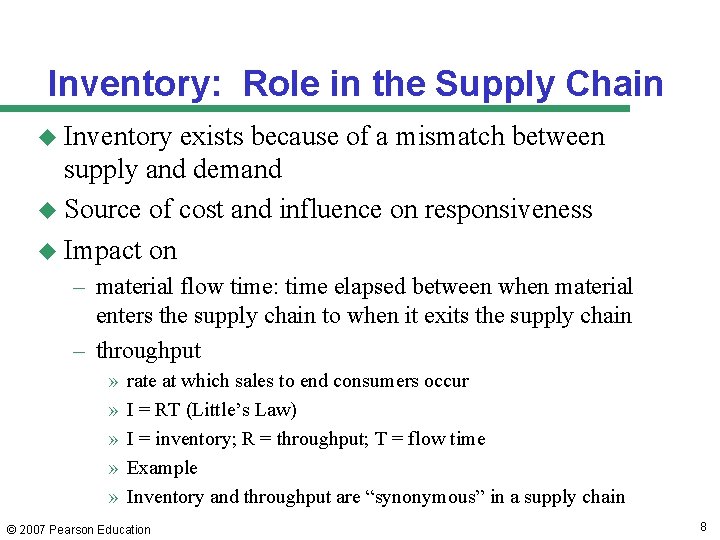 Inventory: Role in the Supply Chain

◆ Inventory exists because of a mismatch between supply and demand

◆ Source of cost and influence on responsiveness

◆ Impact on

– material flow time: time elapsed between when material enters the supply chain to when it exits the supply chain

– throughput

» rate at which sales to end consumers occur

» I = RT (Little's Law)

» I = inventory; R = throughput; T = flow time

» Example

» Inventory and throughput are "synonymous" in a supply chain

© 2007 Pearson Education

8